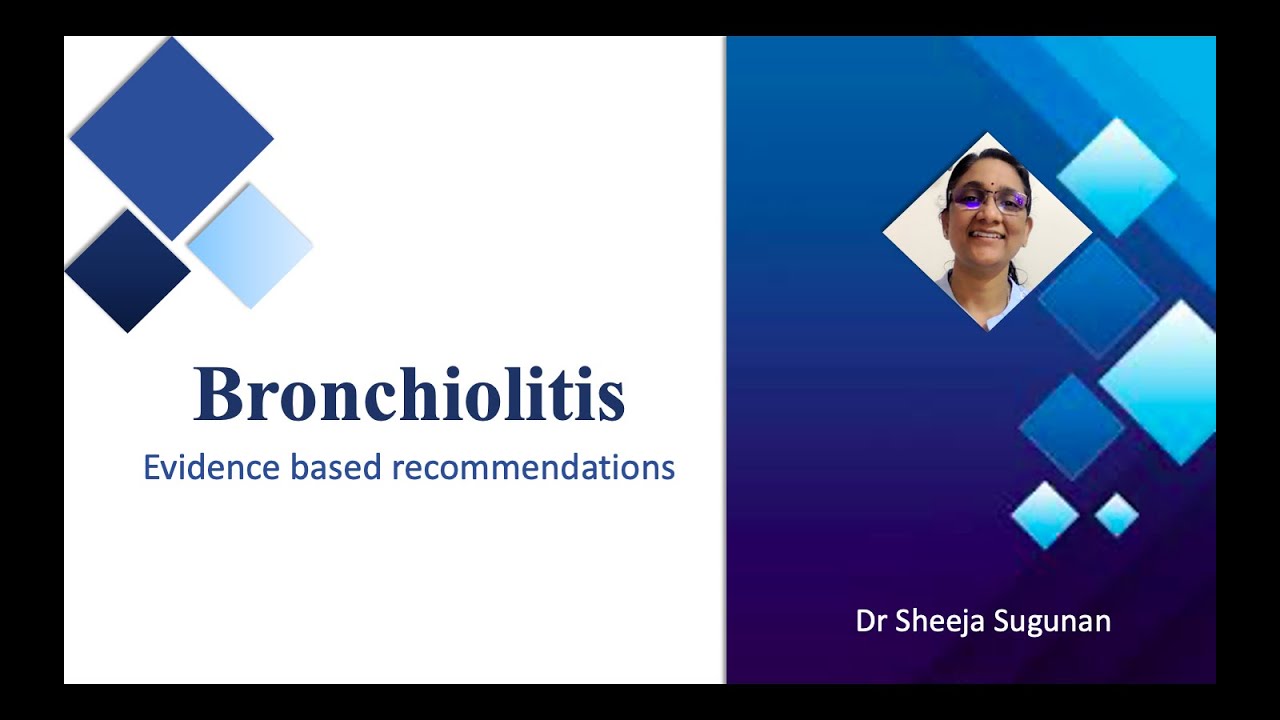 Bronchiolitis
Evidence based recommendations

Dr Sheeja Sugunan